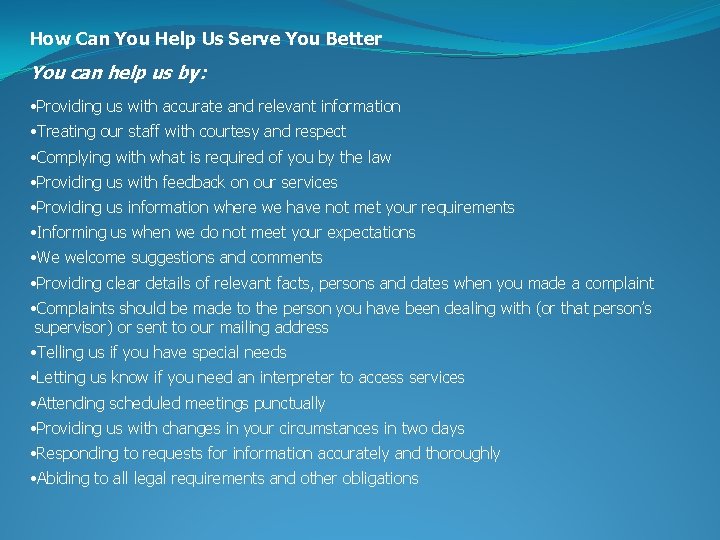 How Can You Help Us Serve You Better

You can help us by:

•Providing us with accurate and relevant information
•Treating our staff with courtesy and respect
•Complying with what is required of you by the law
•Providing us with feedback on our services
•Providing us information where we have not met your requirements
•Informing us when we do not meet your expectations
•We welcome suggestions and comments
•Providing clear details of relevant facts, persons and dates when you made a complaint
•Complaints should be made to the person you have been dealing with (or that person's supervisor) or sent to our mailing address
•Telling us if you have special needs
•Letting us know if you need an interpreter to access services
•Attending scheduled meetings punctually
•Providing us with changes in your circumstances in two days
•Responding to requests for information accurately and thoroughly
•Abiding to all legal requirements and other obligations